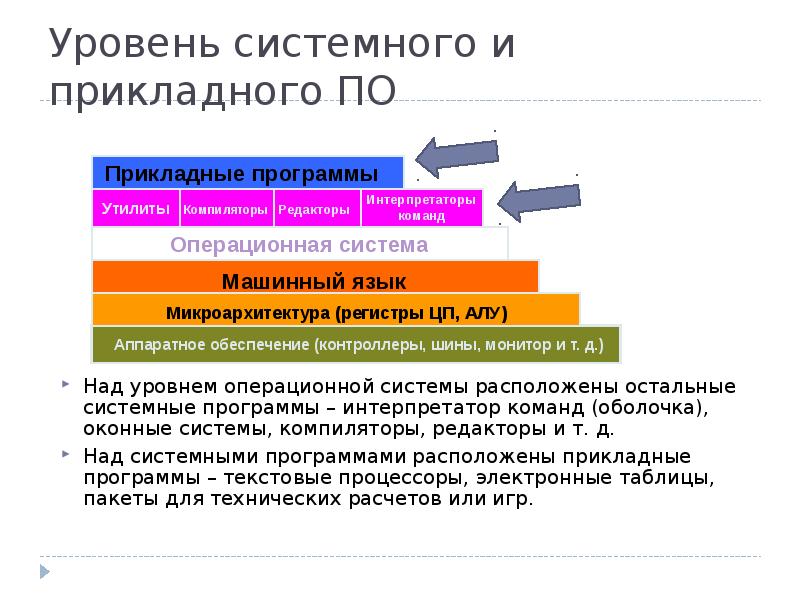 Уровень системного и прикладного ПО

Прикладные программы

Утилиты

Компиляторы

Редакторы

Интерпретаторы команд

Операционная система

Машинный язык

Микроархитектура (регистры ЦП, АЛУ)

Аппаратное обеспечение (контроллеры, шины, монитор и т. д.)

Над уровнем операционной системы расположены остальные системные программы – интерпретатор команд (оболочка), оконные системы, компиляторы, редакторы и т. д.

Над системными программами расположены прикладные программы – текстовые процессоры, электронные таблицы, пакеты для технических расчетов или игр.